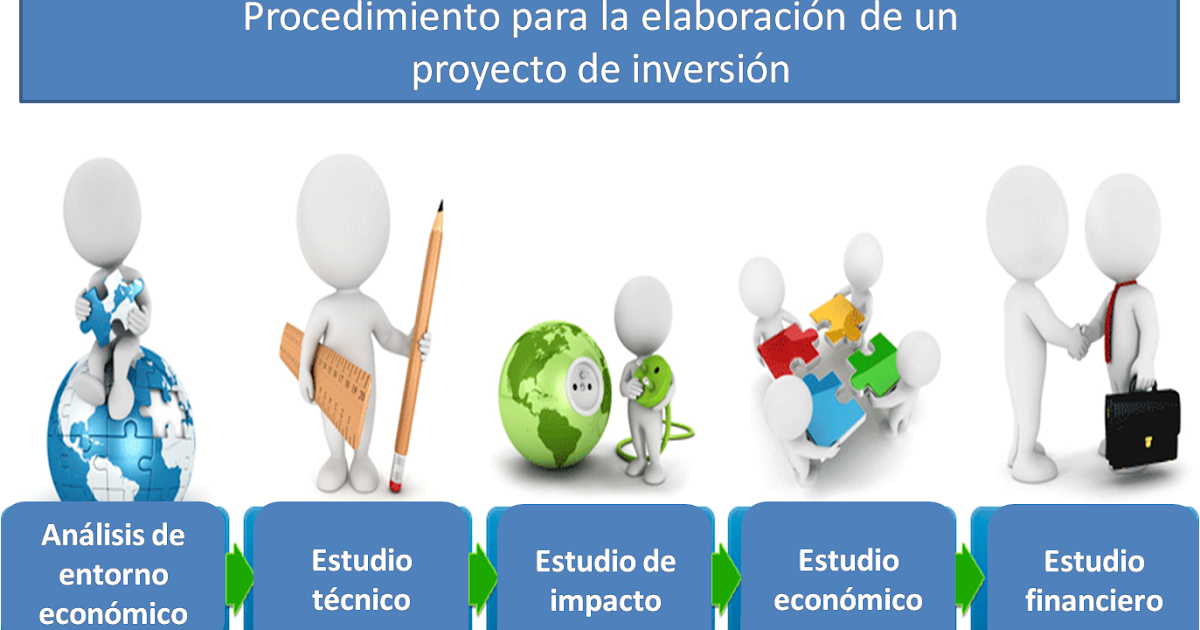 Procedimiento para la elaboración de un proyecto de inversión

Análisis de entorno económico

Estudio técnico

Estudio de impacto

Estudio económico

Estudio financiero